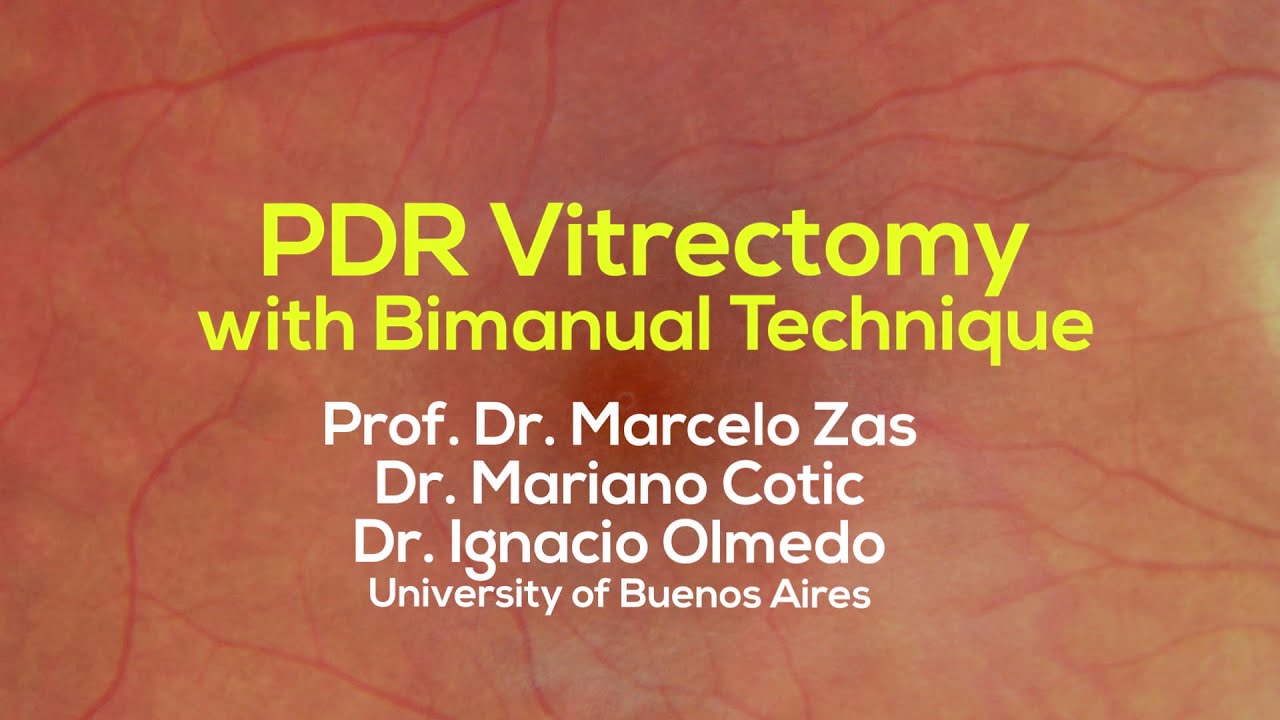 PDR Vitrectomy
with Bimanual Technique

Prof. Dr. Marcelo Zas
Dr. Mariano Cotic
Dr. Ignacio Olmedo
University of Buenos Aires